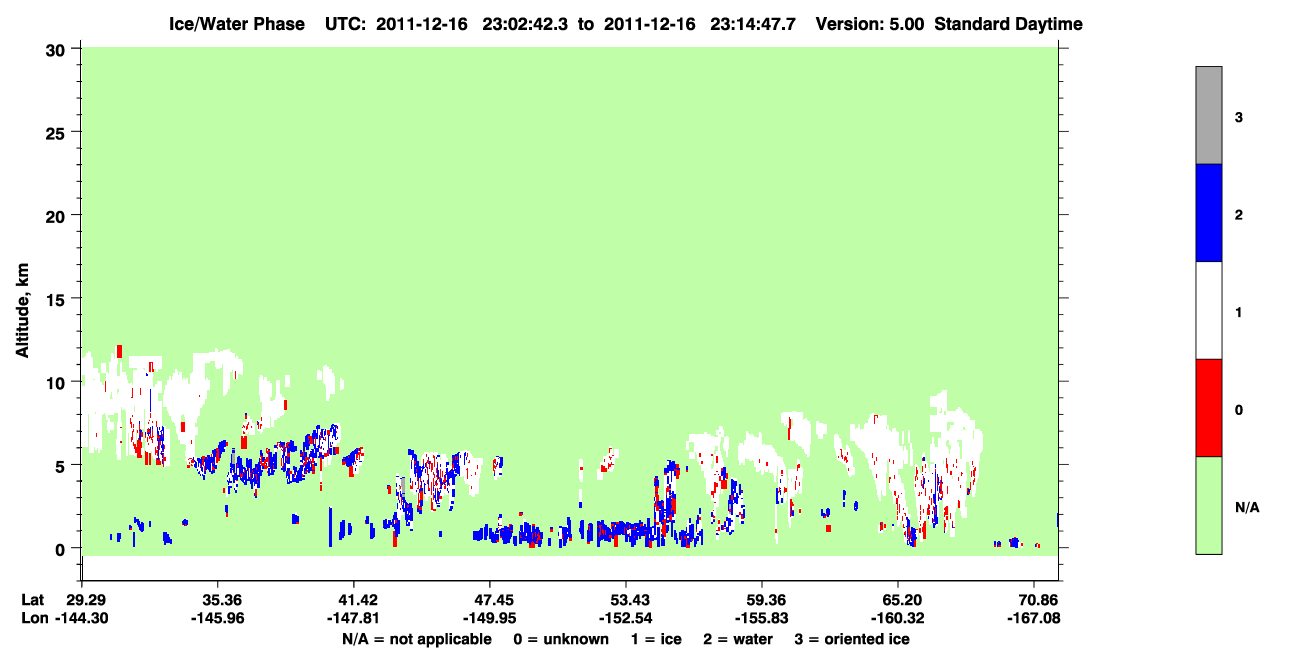 Ice/Water Phase UTC: 2011-12-16 23:02:42.3 to 2011-12-16 23:14:47.7 Version: 5.00 Standard Daytime

Altitude, km

30
25
20
15
10
5
0

3
2
1
0
N/A

Lat 29.29 35.36 41.42 47.45 53.43 59.36 65.20 70.86
Lon -144.30 -145.96 -147.81 -149.95 -152.54 -155.83 -160.32 -167.08

N/A = not applicable 0 = unknown 1 = ice 2 = water 3 = oriented ice